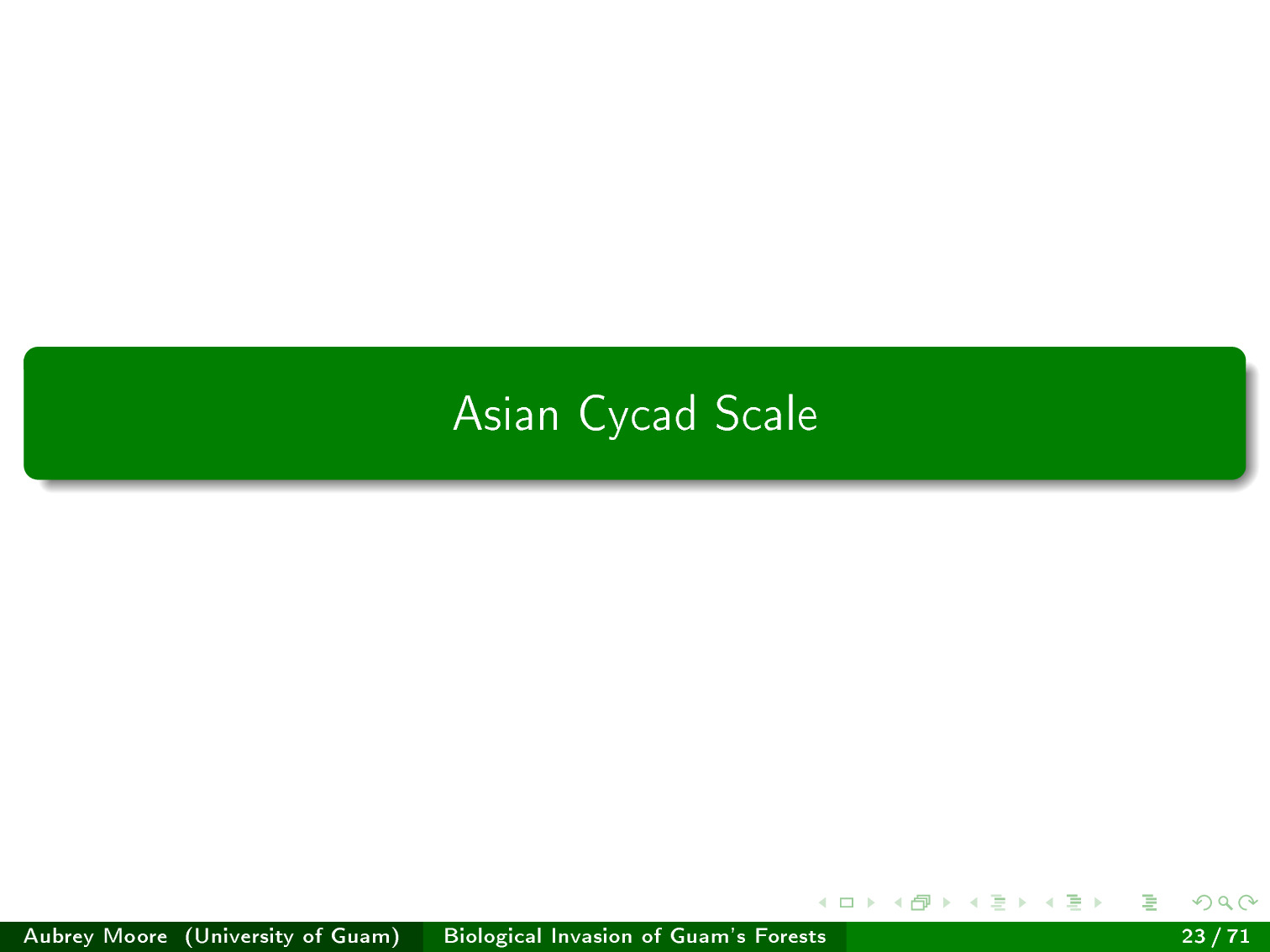 Asian Cycad Scale

Aubrey Moore (University of Guam) Biological Invasion of Guam's Forests 23 / 71